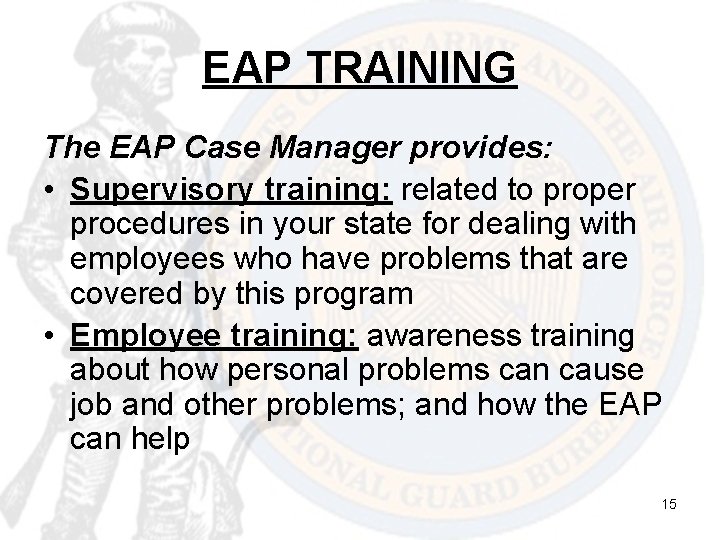 EAP TRAINING

The EAP Case Manager provides:

• Supervisory training: related to proper procedures in your state for dealing with employees who have problems that are covered by this program

• Employee training: awareness training about how personal problems can cause job and other problems; and how the EAP can help

15